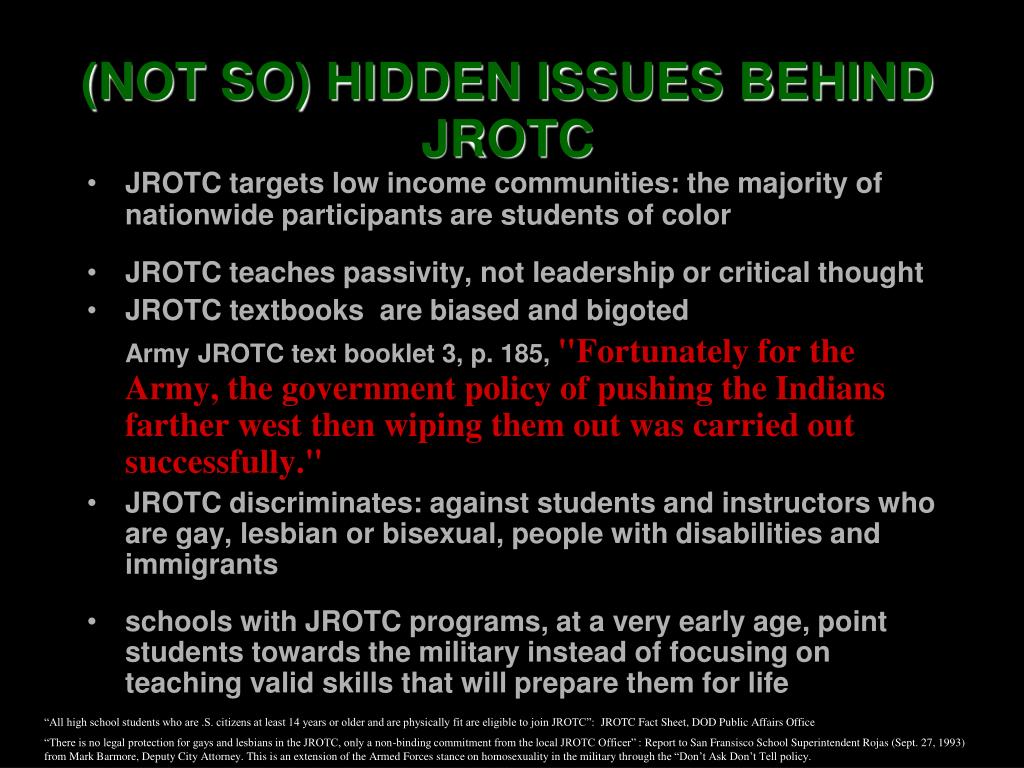 (NOT SO) HIDDEN ISSUES BEHIND JROTC

• JROTC targets low income communities: the majority of nationwide participants are students of color

• JROTC teaches passivity, not leadership or critical thought

• JROTC textbooks are biased and bigoted

Army JROTC text booklet 3, p. 185, "Fortunately for the Army, the government policy of pushing the Indians farther west then wiping them out was carried out successfully."

• JROTC discriminates: against students and instructors who are gay, lesbian or bisexual, people with disabilities and immigrants

• schools with JROTC programs, at a very early age, point students towards the military instead of focusing on teaching valid skills that will prepare them for life

“All high school students who are .S. citizens at least 14 years or older and are physically fit are eligible to join JROTC”: JROTC Fact Sheet, DOD Public Affairs Office

“There is no legal protection for gays and lesbians in the JROTC, only a non-binding commitment from the local JROTC Officer” : Report to San Fransisco School Superintendent Rojas (Sept. 27, 1993) from Mark Barmore, Deputy City Attorney. This is an extension of the Armed Forces stance on homosexuality in the military through the “Don’t Ask Don’t Tell policy.